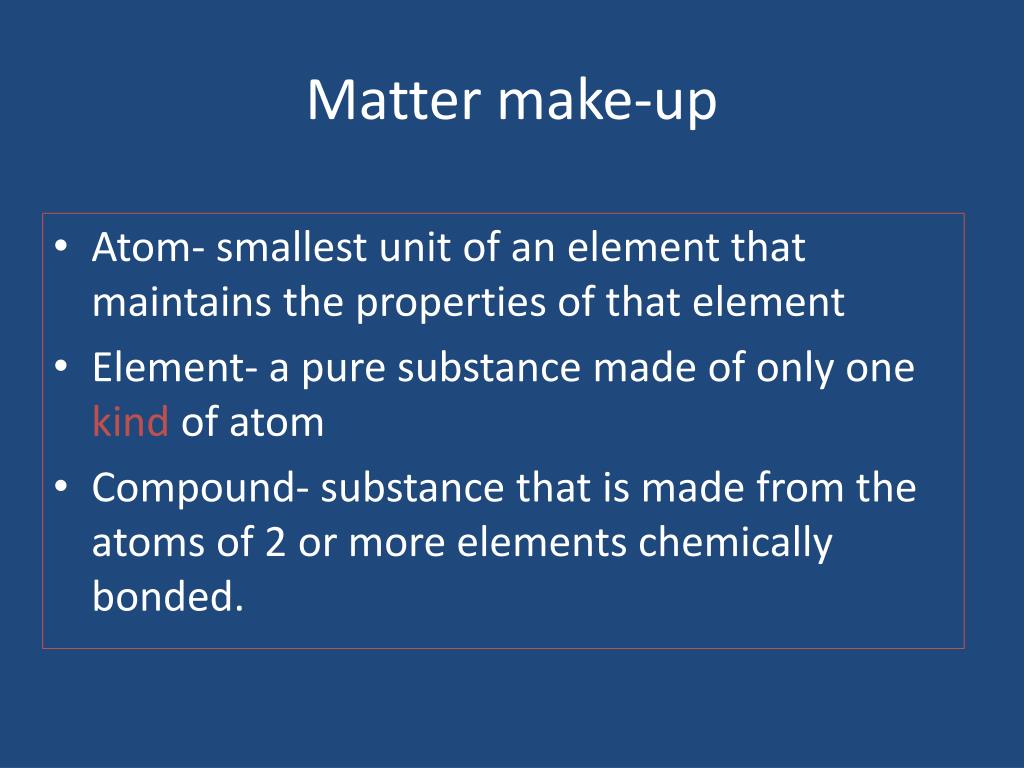 Matter make-up

• Atom- smallest unit of an element that maintains the properties of that element
• Element- a pure substance made of only one kind of atom
• Compound- substance that is made from the atoms of 2 or more elements chemically bonded.